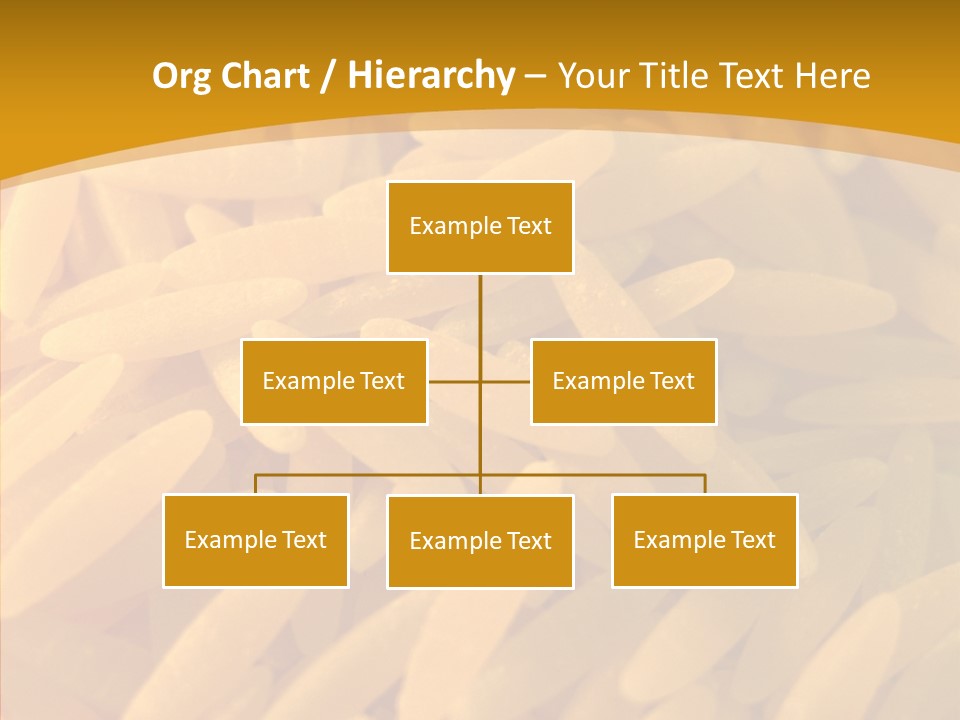 Org Chart / Hierarchy – Your Title Text Here

Example Text

Example Text

Example Text

Example Text

Example Text

Example Text